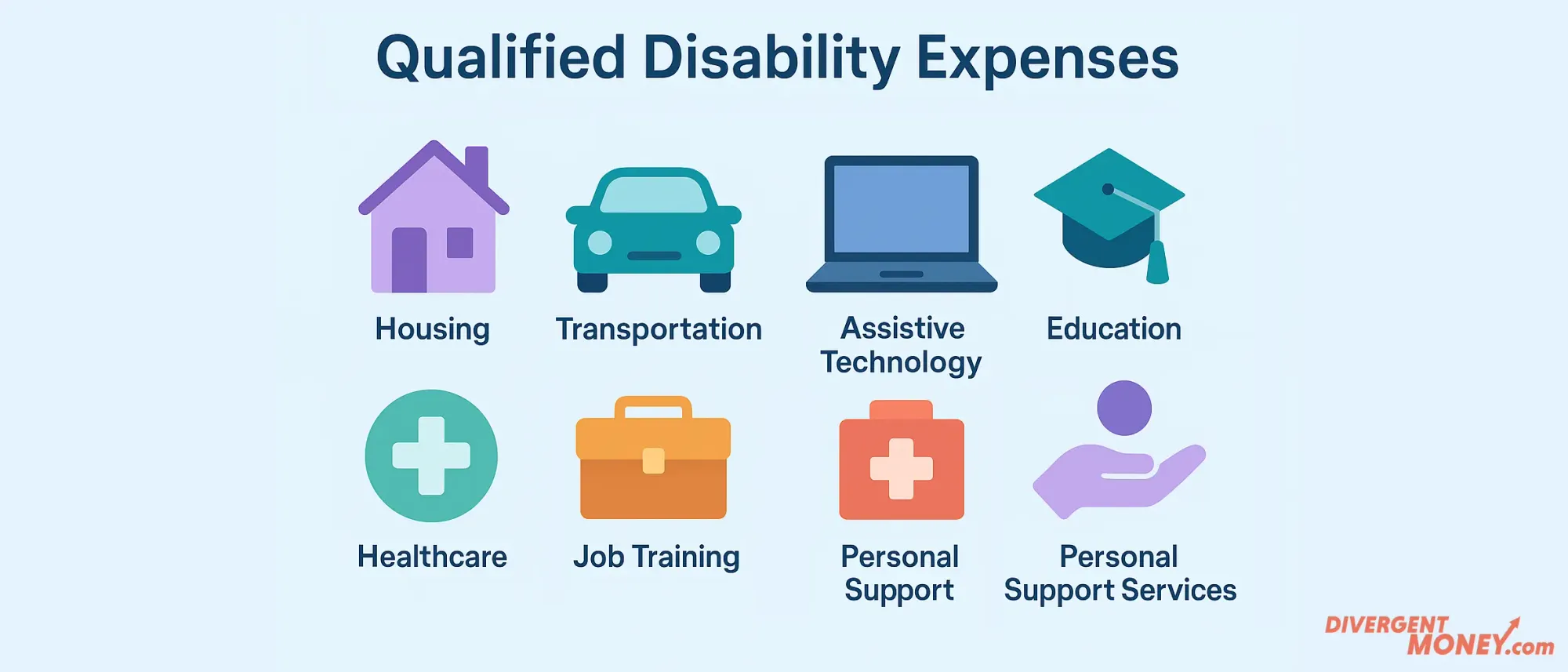 Qualified Disability Expenses

Housing

Transportation

Assistive Technology

Education

Healthcare

Job Training

Personal Support

Personal Support Services

DIVERGENT MONEY.com